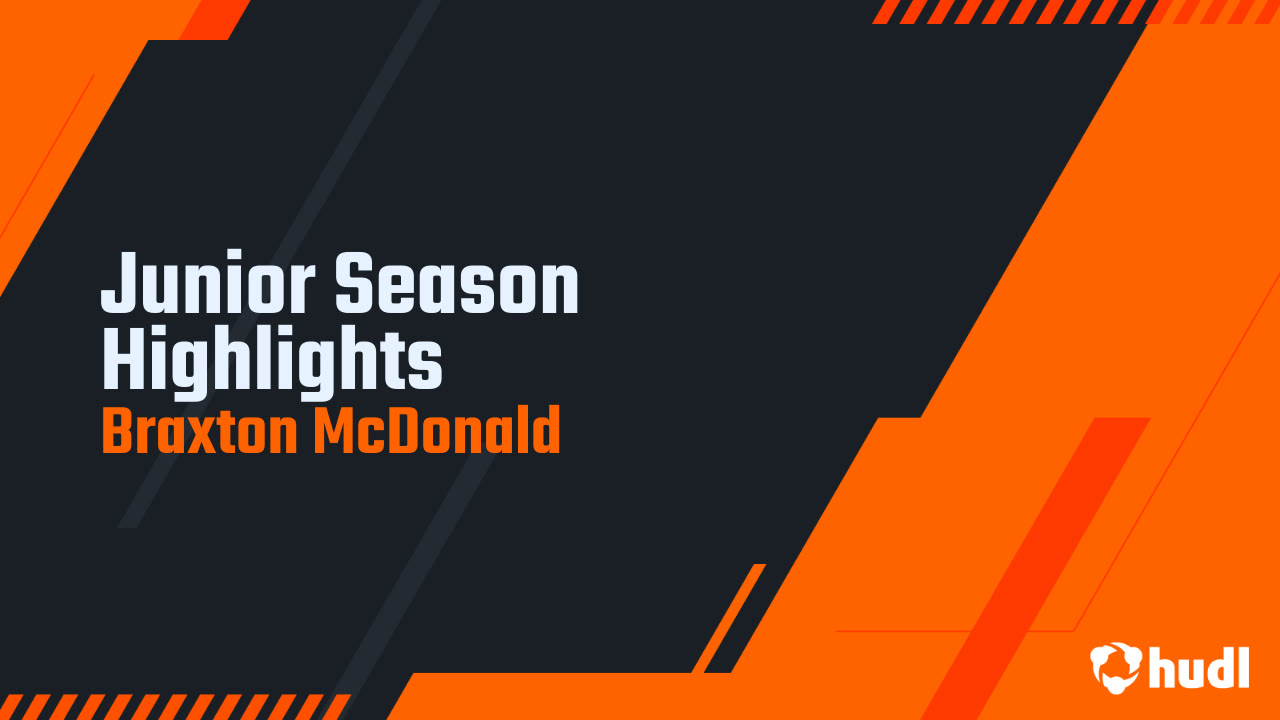 Junior Season Highlights
Braxton McDonald

hudl